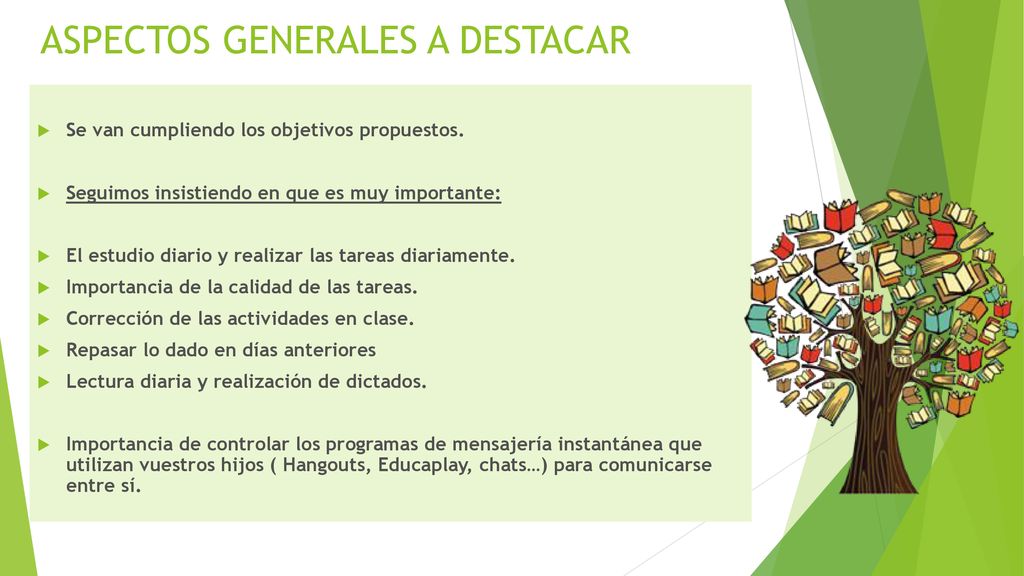 ASPECTOS GENERALES A DESTACAR

Se van cumpliendo los objetivos propuestos.

Seguimos insistiendo en que es muy importante:

El estudio diario y realizar las tareas diariamente.
Importancia de la calidad de las tareas.
Corrección de las actividades en clase.
Repasar lo dado en días anteriores
Lectura diaria y realización de dictados.

Importancia de controlar los programas de mensajería instantánea que utilizan vuestros hijos ( Hangouts, Educaplay, chats…) para comunicarse entre sí.